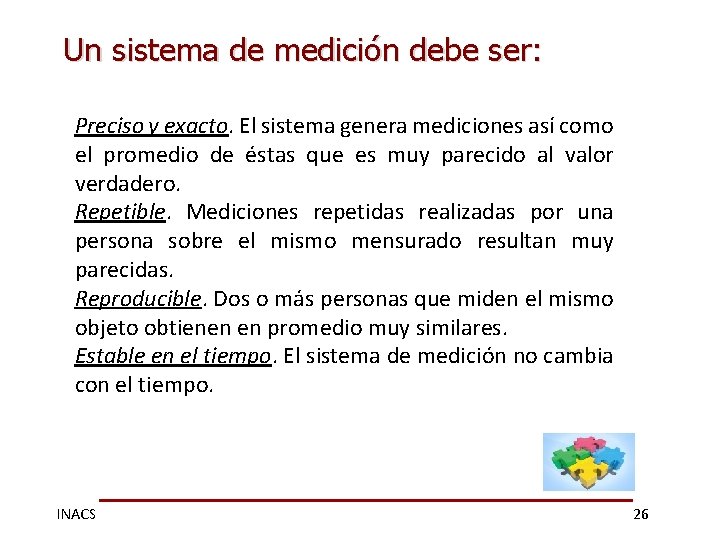 Un sistema de medición debe ser:

Preciso y exacto. El sistema genera mediciones así como el promedio de éstas que es muy parecido al valor verdadero.
Repetible. Mediciones repetidas realizadas por una persona sobre el mismo mensurado resultan muy parecidas.
Reproducible. Dos o más personas que miden el mismo objeto obtienen en promedio muy similares.
Estable en el tiempo. El sistema de medición no cambia con el tiempo.

INACS

26